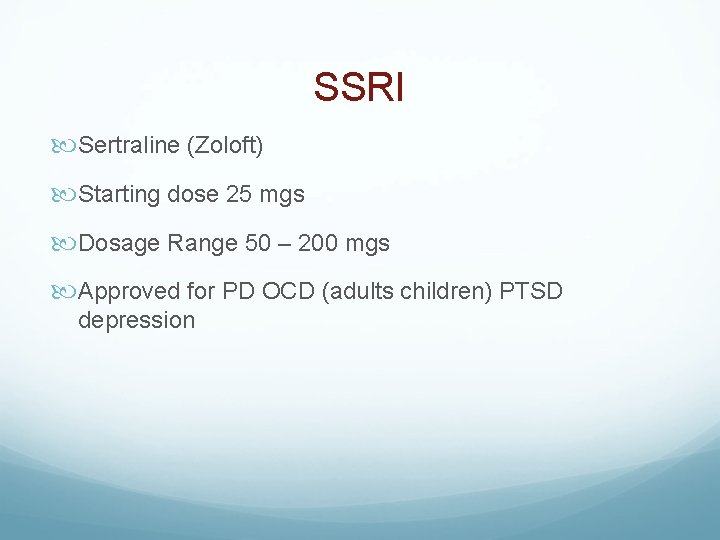 SSRI

Sertraline (Zoloft)

Starting dose 25 mgs

Dosage Range 50 – 200 mgs

Approved for PD OCD (adults children) PTSD depression